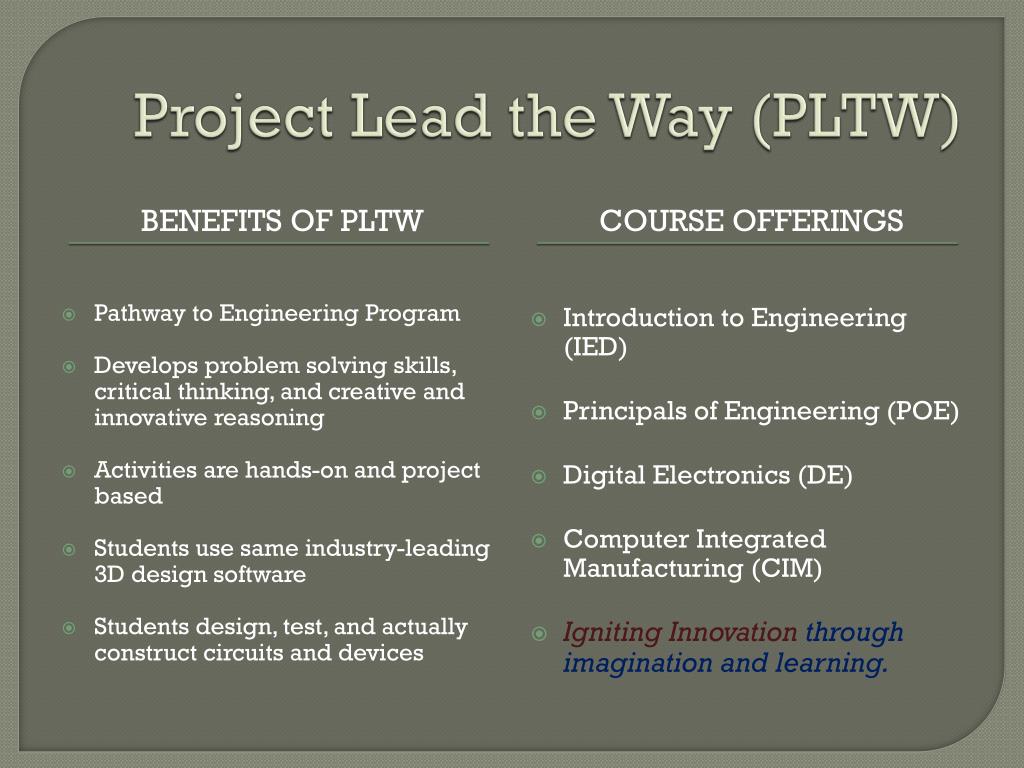 Project Lead the Way (PLTW)

BENEFITS OF PLTW

Pathway to Engineering Program

Develops problem solving skills, critical thinking, and creative and innovative reasoning

Activities are hands-on and project based

Students use same industry-leading 3D design software

Students design, test, and actually construct circuits and devices

COURSE OFFERINGS

Introduction to Engineering (IED)

Principals of Engineering (POE)

Digital Electronics (DE)

Computer Integrated Manufacturing (CIM)

Igniting Innovation through imagination and learning.